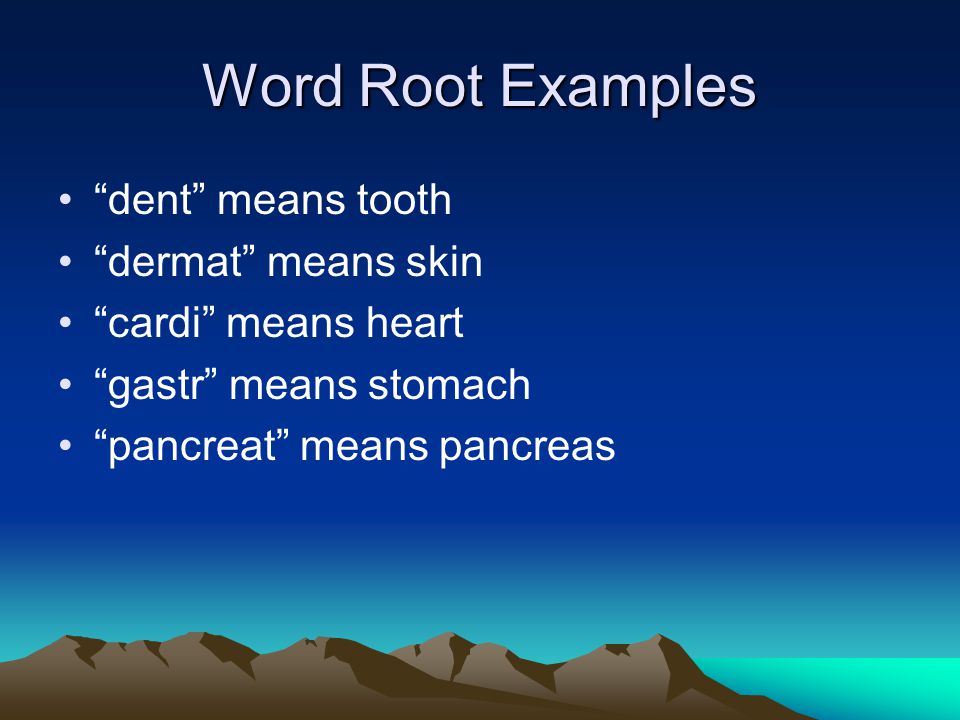 Word Root Examples

• “dent” means tooth
• “dermat” means skin
• “cardi” means heart
• “gastr” means stomach
• “pancreat” means pancreas